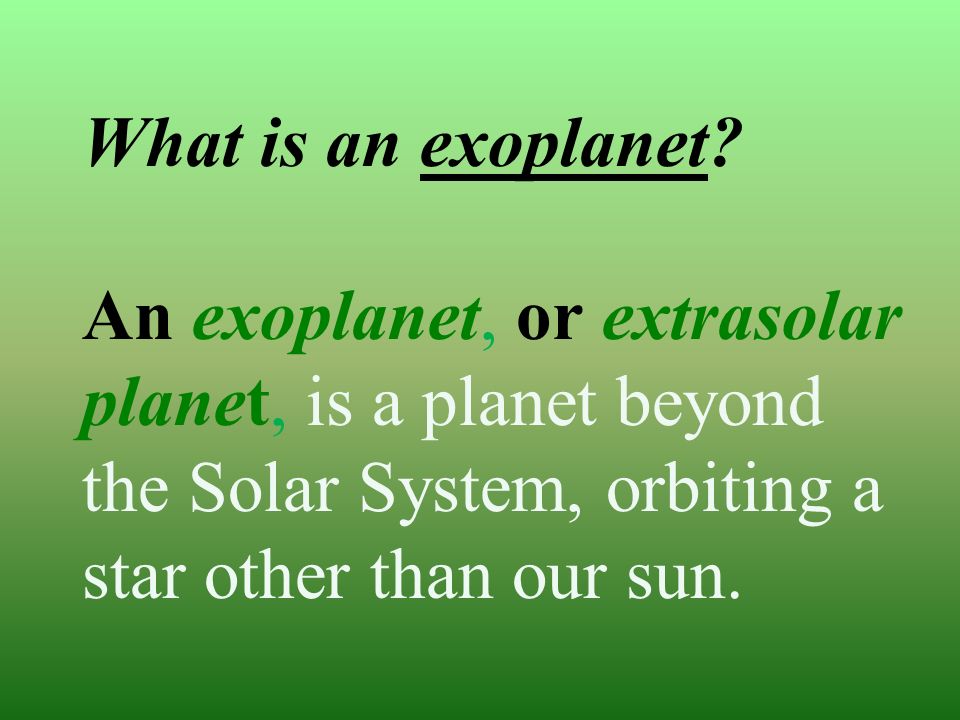 What is an exoplanet?

An exoplanet, or extrasolar planet, is a planet beyond the Solar System, orbiting a star other than our sun.